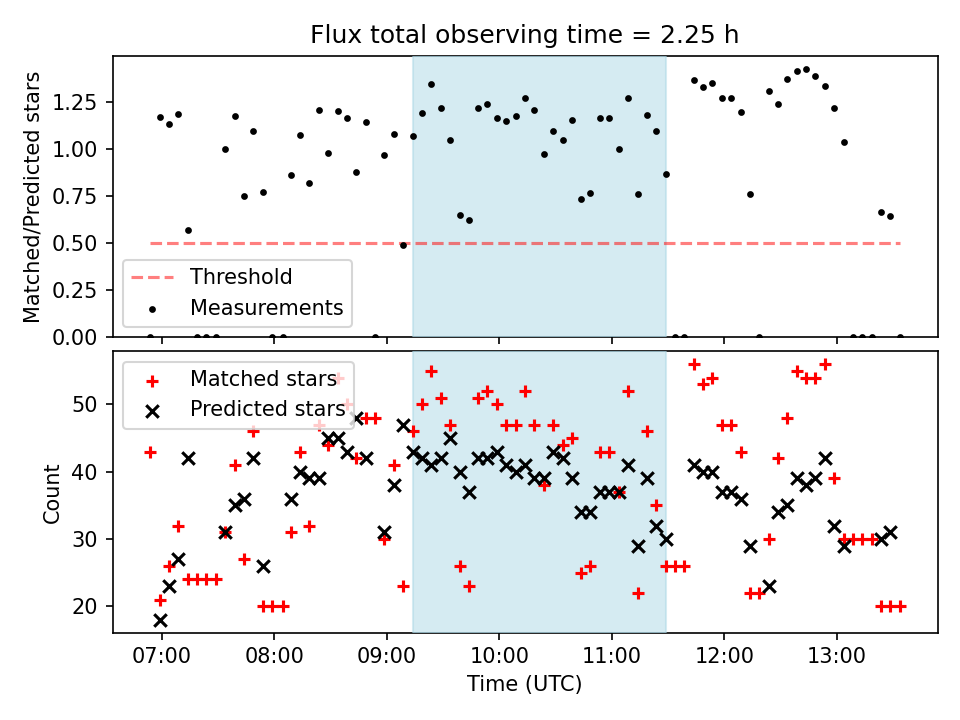 Flux total observing time = 2.25 h

Matched/Predicted stars

1.25
1.00
0.75
0.50
0.25
0.00

Threshold
Measurements

Matched stars
Predicted stars

Count

50
40
30
20

07:00
08:00
09:00
10:00
11:00
12:00
13:00

Time (UTC)